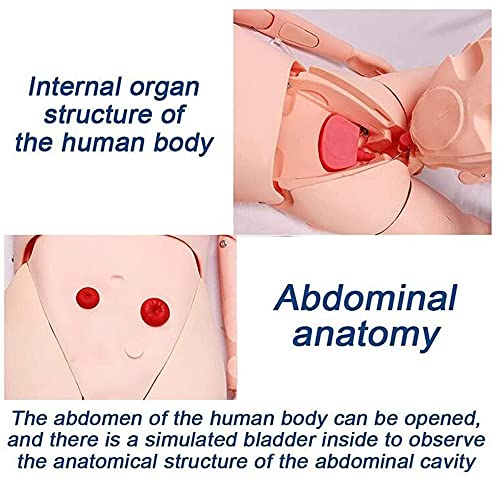 Internal organ structure of the human body

Abdominal anatomy

The abdomen of the human body can be opened, and there is a simulated bladder inside to observe the anatomical structure of the abdominal cavity